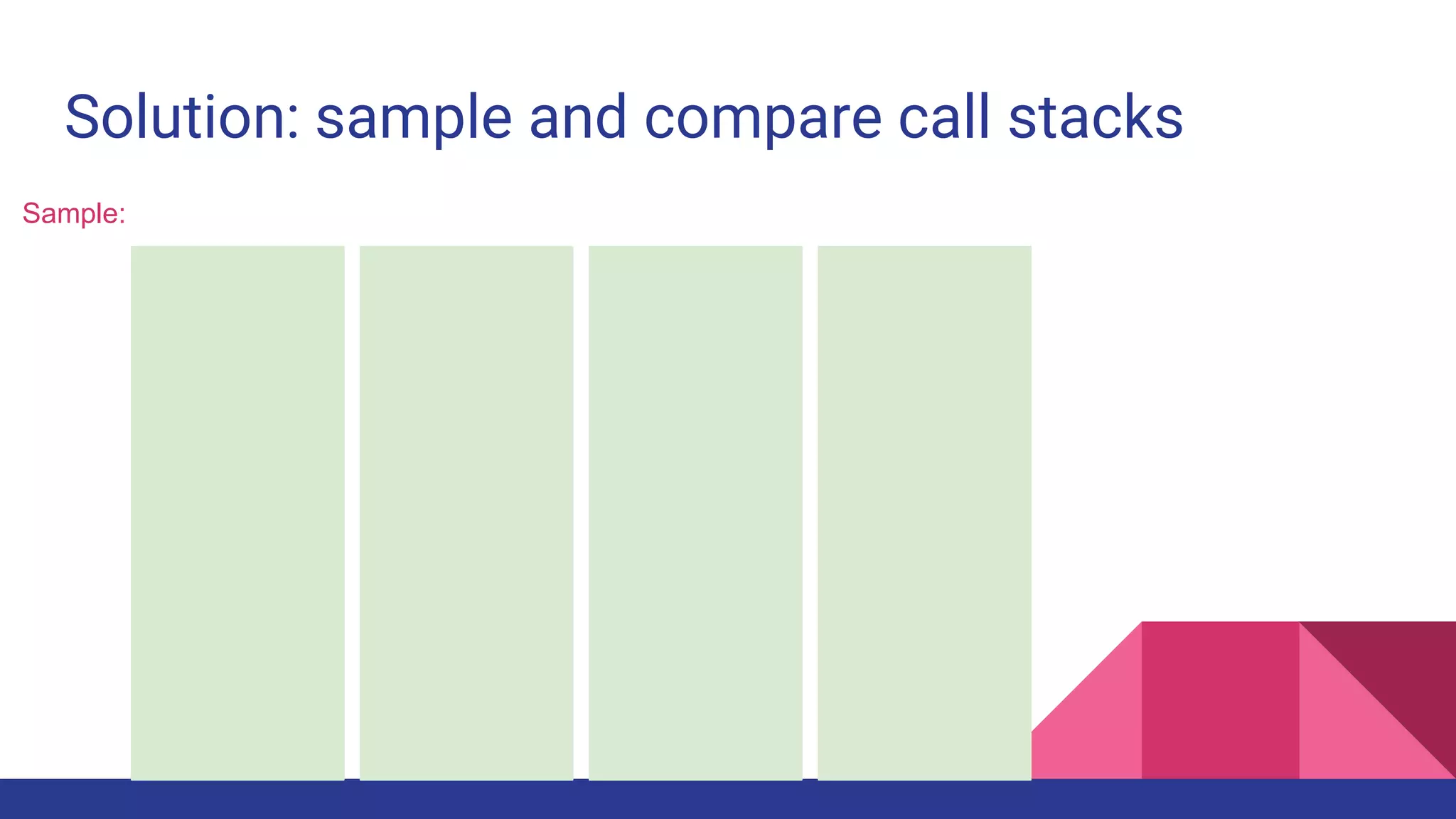 Solution: sample and compare call stacks

Sample: